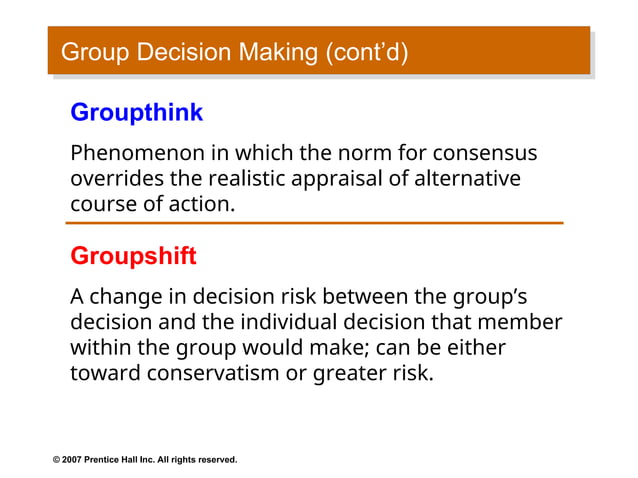 Group Decision Making (cont'd)

Groupthink

Phenomenon in which the norm for consensus overrides the realistic appraisal of alternative course of action.

Groupshift

A change in decision risk between the group's decision and the individual decision that member within the group would make; can be either toward conservatism or greater risk.

© 2007 Prentice Hall Inc. All rights reserved.